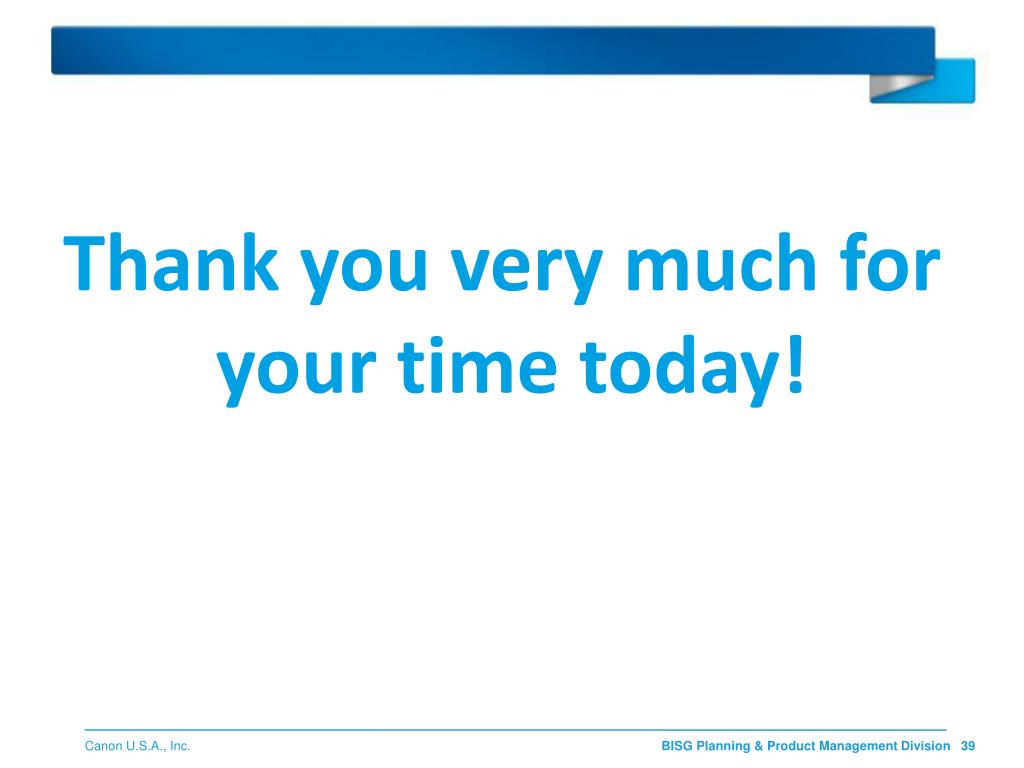 Thank you very much for your time today!

Canon U.S.A., Inc.

BISG Planning & Product Management Division 39